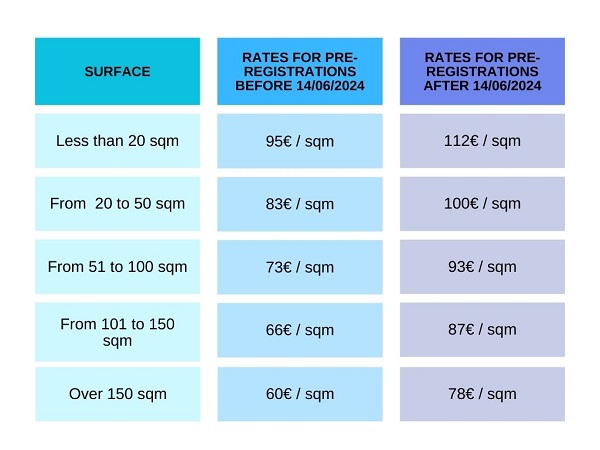 | SURFACE | RATES FOR PRE-REGISTRATIONS BEFORE 14/06/2024 | RATES FOR PRE-REGISTRATIONS AFTER 14/06/2024 |
|---|---|---|
| Less than 20 sqm | 95€ / sqm | 112€ / sqm |
| From 20 to 50 sqm | 83€ / sqm | 100€ / sqm |
| From 51 to 100 sqm | 73€ / sqm | 93€ / sqm |
| From 101 to 150 sqm | 66€ / sqm | 87€ / sqm |
| Over 150 sqm | 60€ / sqm | 78€ / sqm |